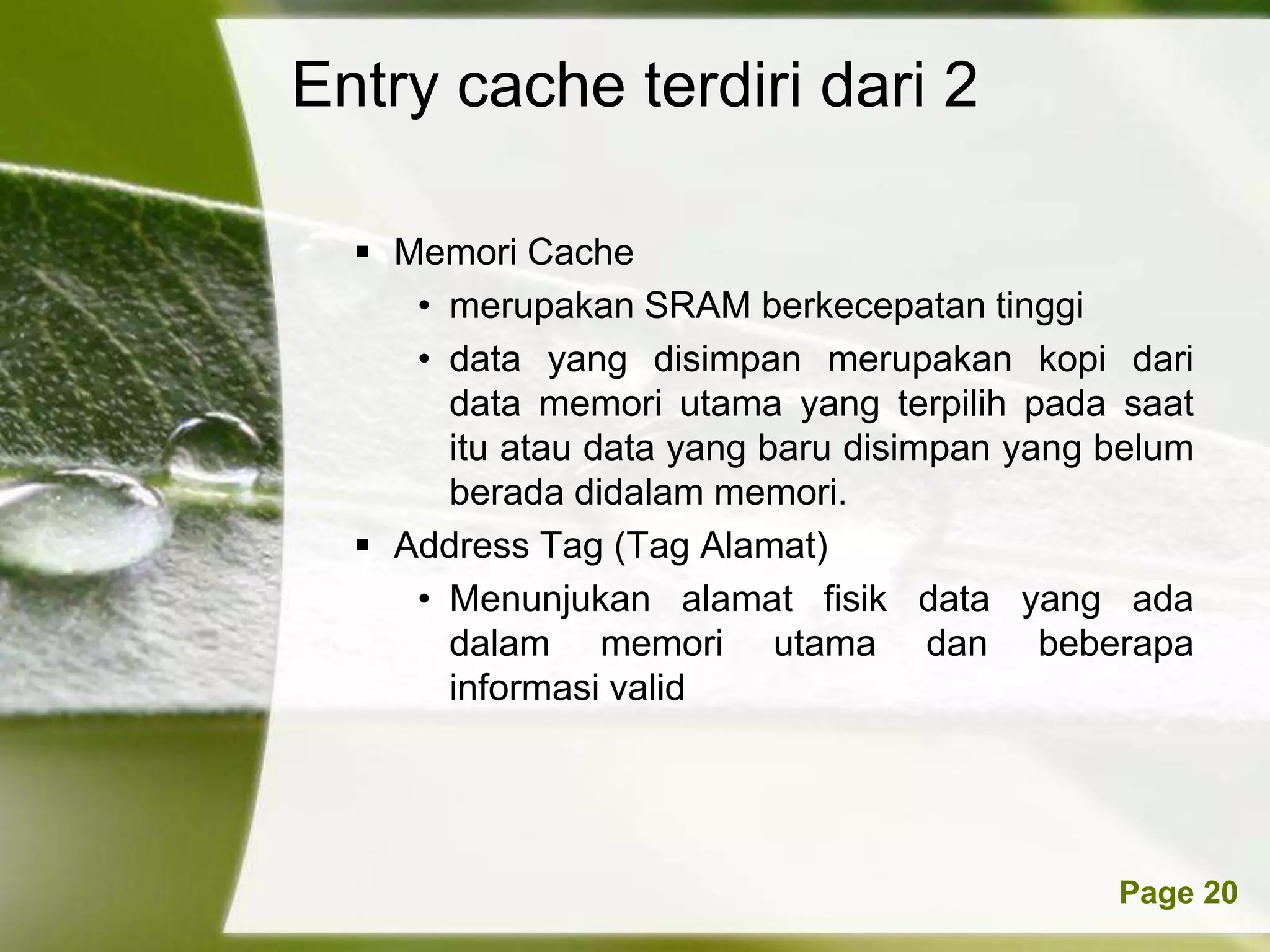 Entry cache terdiri dari 2

▪ Memori Cache
• merupakan SRAM berkecepatan tinggi
• data yang disimpan merupakan kopi dari data memori utama yang terpilih pada saat itu atau data yang baru disimpan yang belum berada didalam memori.
▪ Address Tag (Tag Alamat)
• Menunjukan alamat fisik data yang ada dalam memori utama dan beberapa informasi valid

Page 20